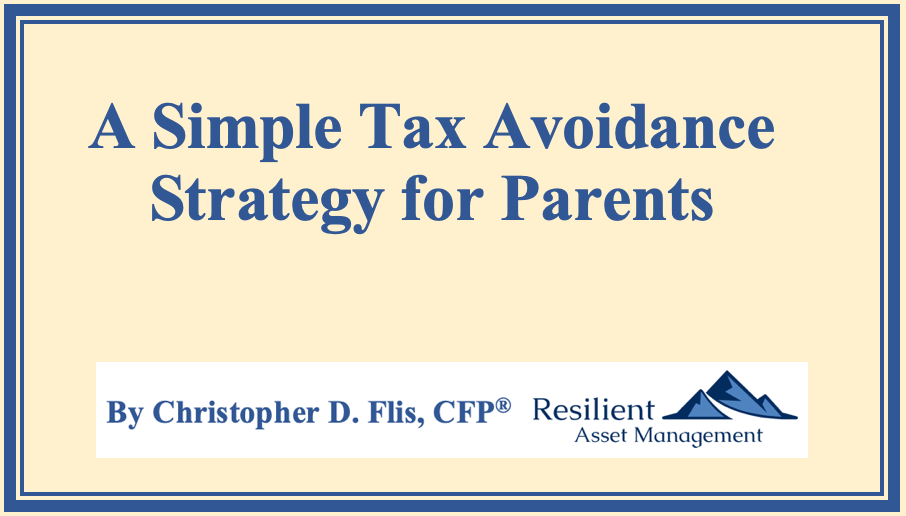 A Simple Tax Avoidance Strategy for Parents

By Christopher D. Flis, CFP®

Resilient
Asset Management